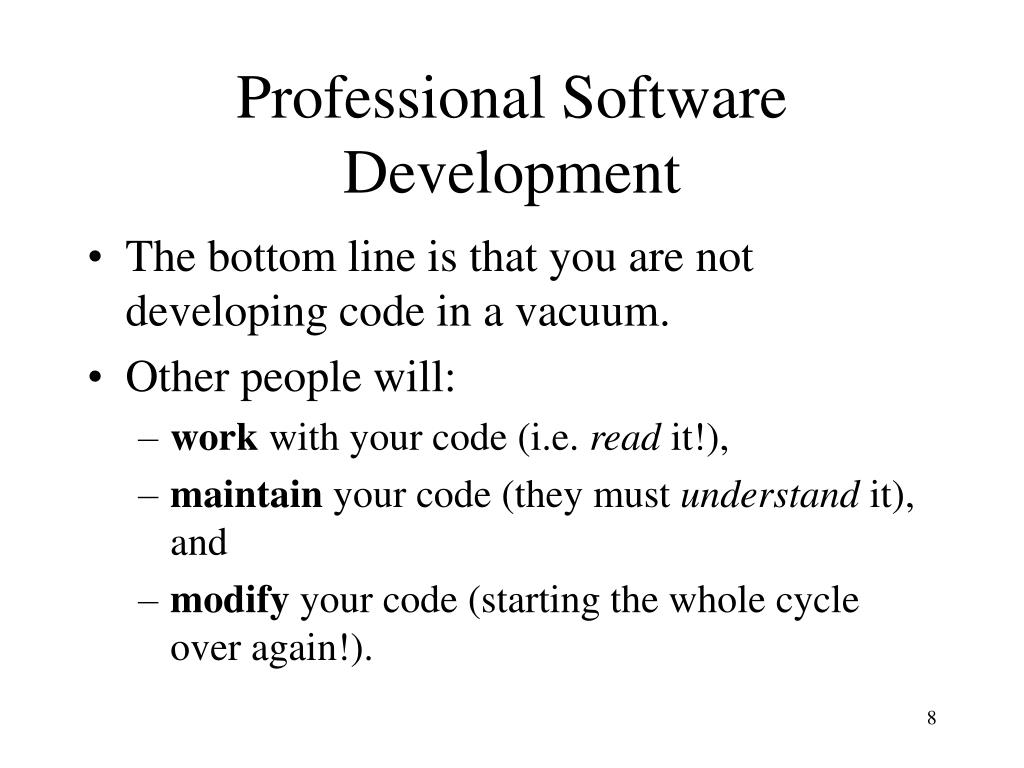 Professional Software Development

• The bottom line is that you are not developing code in a vacuum.
• Other people will:
– work with your code (i.e. read it!),
– maintain your code (they must understand it), and
– modify your code (starting the whole cycle over again!).

8